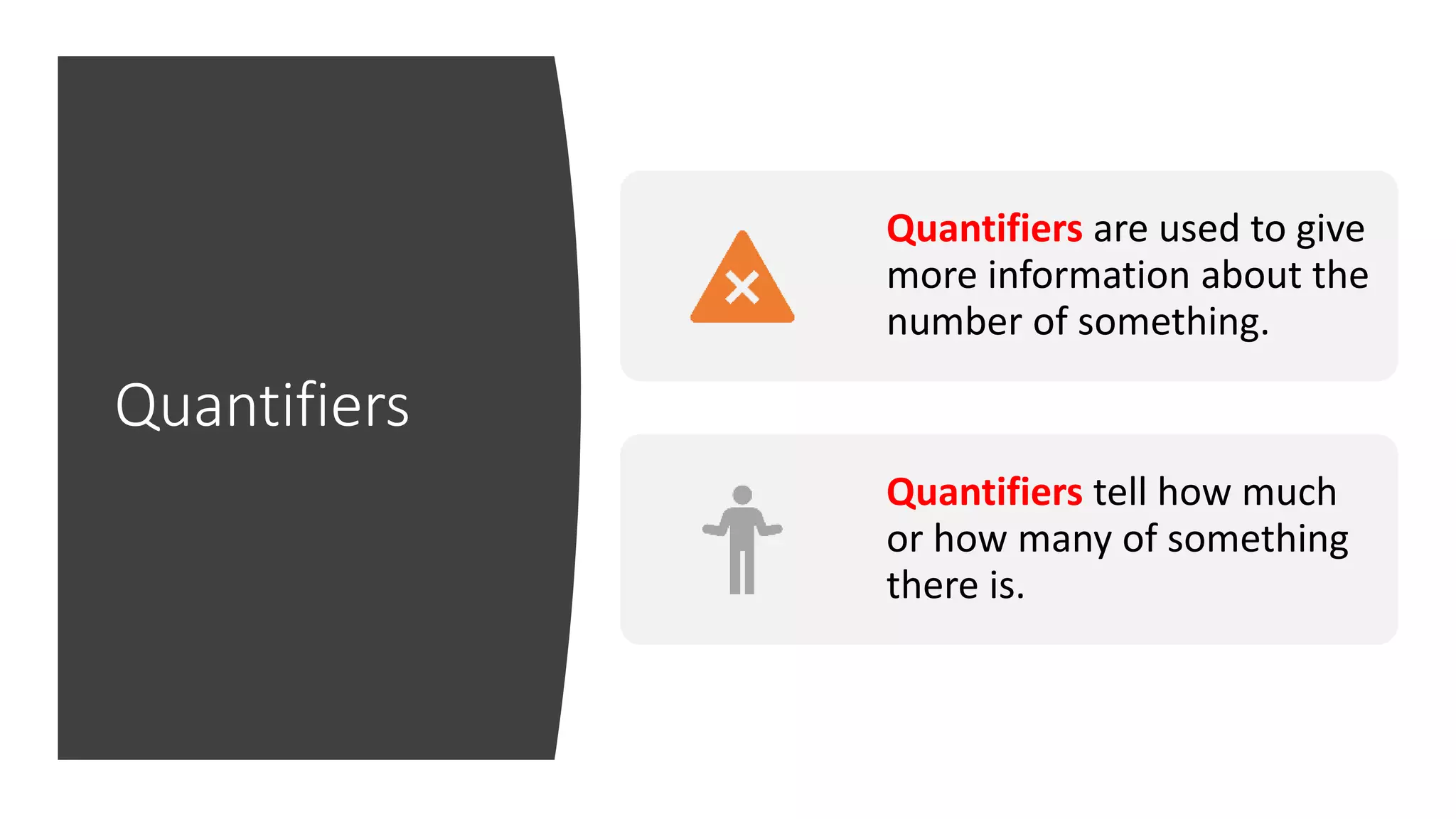 Quantifiers

Quantifiers are used to give more information about the number of something.

Quantifiers tell how much or how many of something there is.